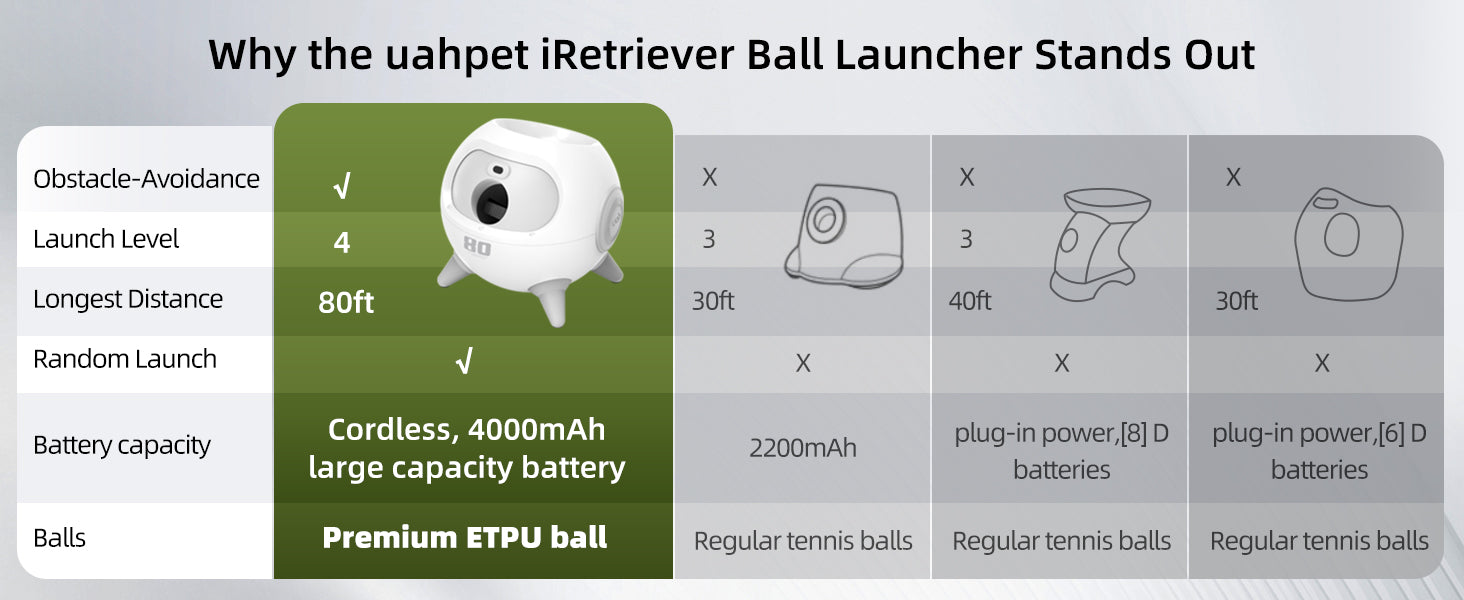 Why the uahpet iRetriever Ball Launcher Stands Out

| | | | | |
|---|---|---|---|---|
| Obstacle-Avoidance | √ | X | X | X |
| Launch Level | 4 | 3 | 3 | |
| Longest Distance | 80ft | 30ft | 40ft | 30ft |
| Random Launch | √ | X | X | X |
| Battery capacity | Cordless, 4000mAh large capacity battery | 2200mAh | plug-in power,[8] D batteries | plug-in power,[6] D batteries |
| Balls | Premium ETPU ball | Regular tennis balls | Regular tennis balls | Regular tennis balls |

80